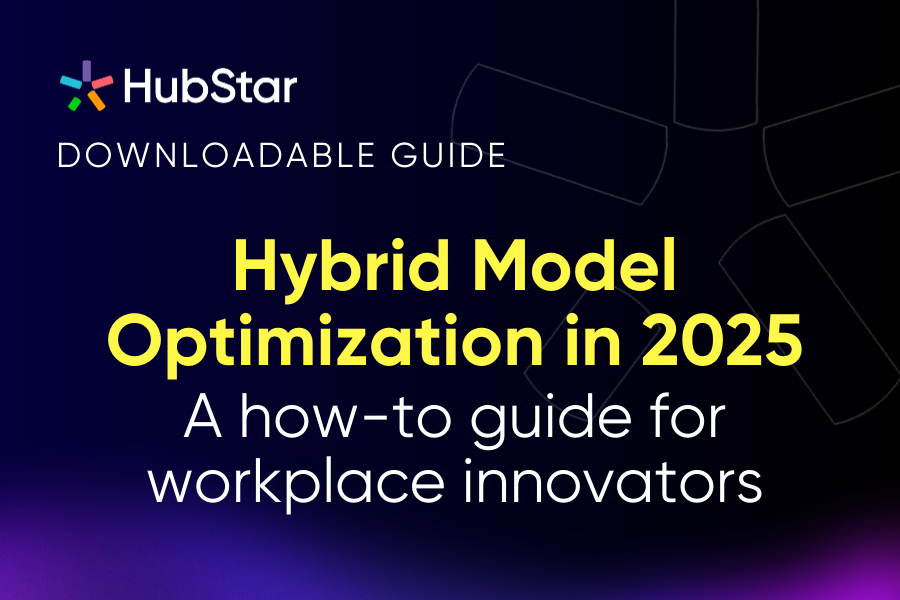 HubStar

DOWNLOADABLE GUIDE

Hybrid Model Optimization in 2025

A how-to guide for workplace innovators